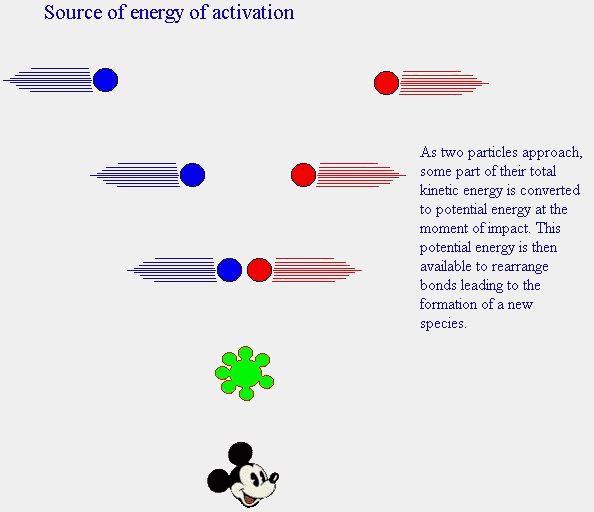 Source of energy of activation

As two particles approach, some part of their total kinetic energy is converted to potential energy at the moment of impact. This potential energy is then available to rearrange bonds leading to the formation of a new species.